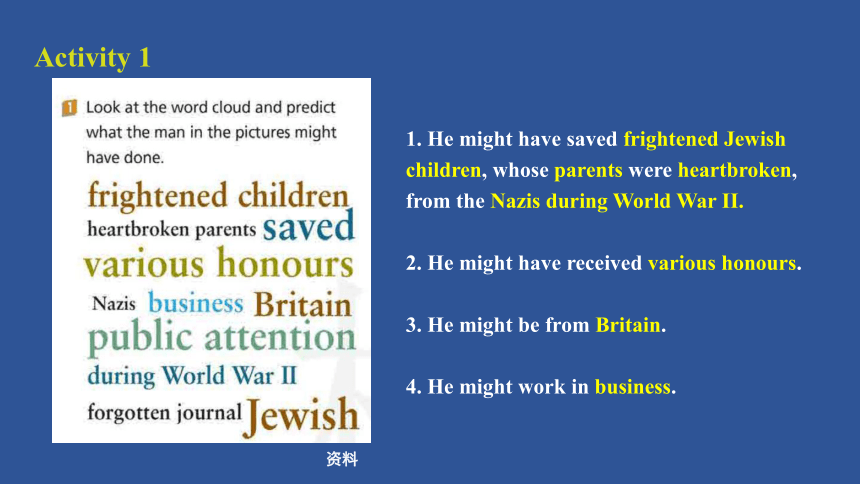 Activity 1

1 Look at the word cloud and predict what the man in the pictures might have done.

frightened children
heartbroken parents saved
various honours
Nazis business Britain
public attention
during World War II
forgotten journal Jewish

资料

1. He might have saved frightened Jewish children, whose parents were heartbroken, from the Nazis during World War II.

2. He might have received various honours.

3. He might be from Britain.

4. He might work in business.